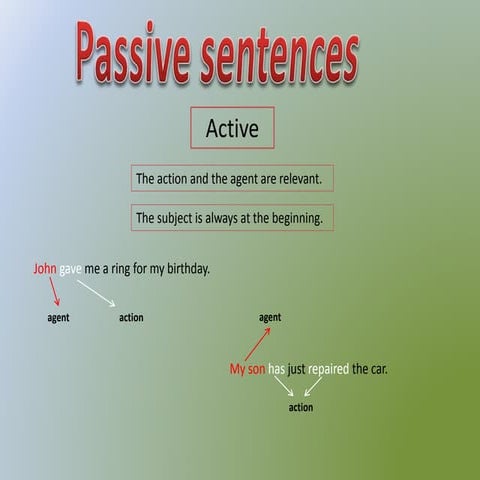 Passive sentences

Active

The action and the agent are relevant.

The subject is always at the beginning.

John gave me a ring for my birthday.

agent

action

agent

My son has just repaired the car.

action